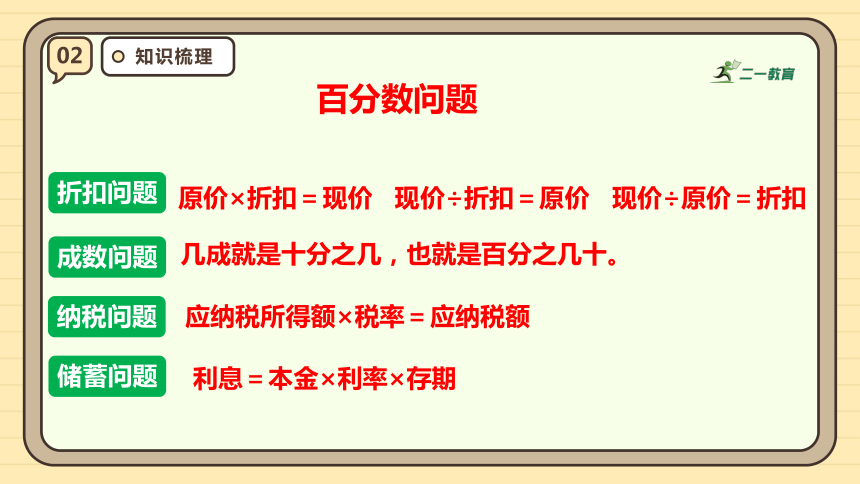 02 知识梳理

二一教育

百分数问题

折扣问题 原价×折扣＝现价 现价÷折扣＝原价 现价÷原价＝折扣

成数问题 几成就是十分之几，也就是百分之几十。

纳税问题 应纳税所得额×税率＝应纳税额

储蓄问题 利息＝本金×利率×存期